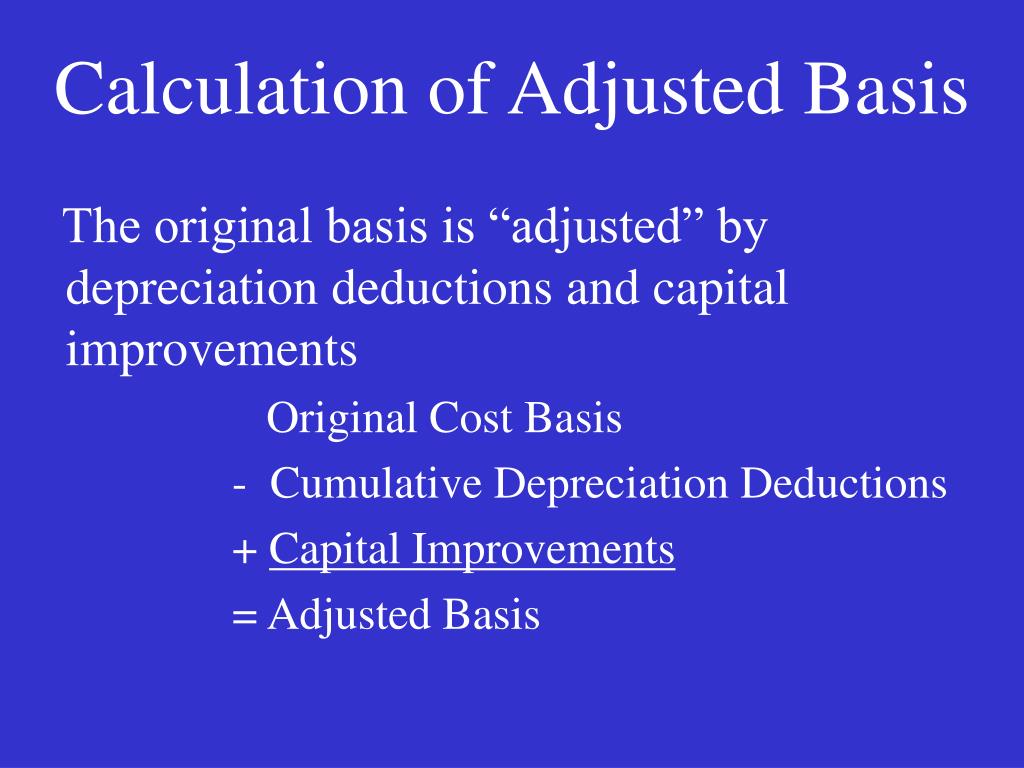 Calculation of Adjusted Basis

The original basis is “adjusted” by depreciation deductions and capital improvements

Original Cost Basis
- Cumulative Depreciation Deductions
+ Capital Improvements
= Adjusted Basis